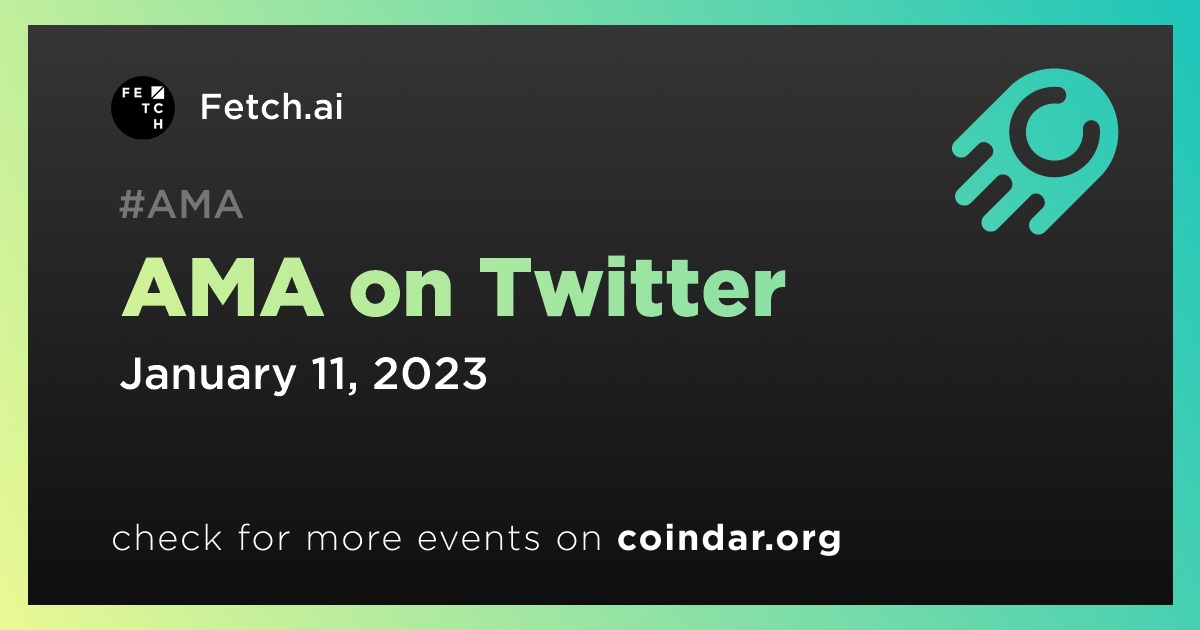 FE TC H

Fetch.ai

#AMA

AMA on Twitter

January 11, 2023

check for more events on coindar.org